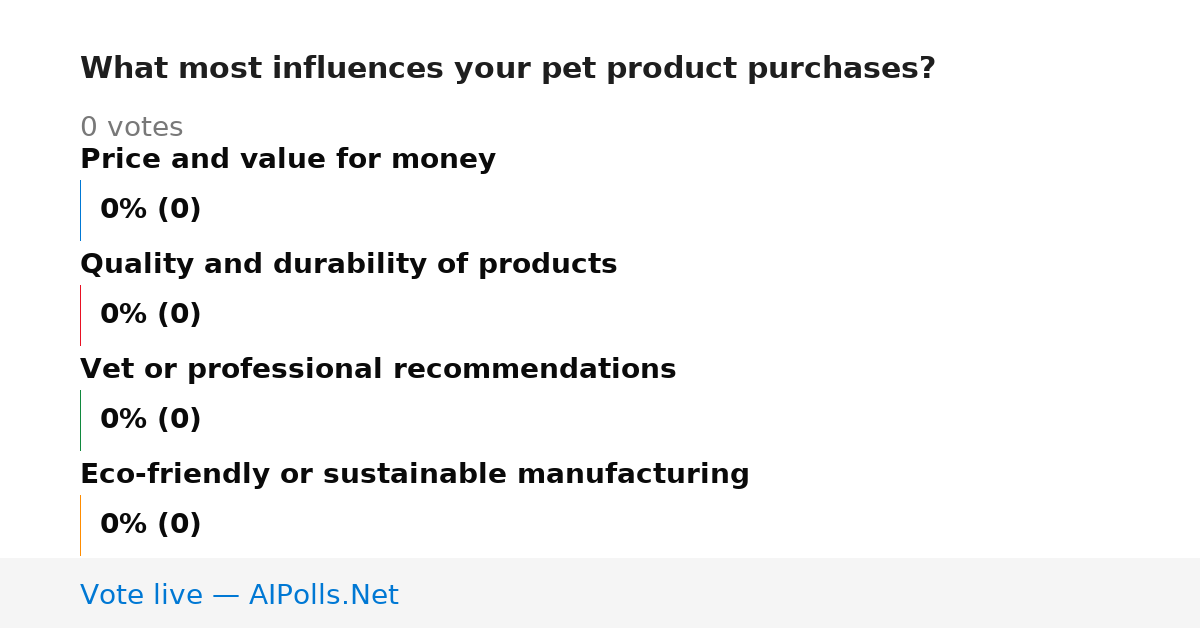 What most influences your pet product purchases?

0 votes

Price and value for money

0% (0)

Quality and durability of products

0% (0)

Vet or professional recommendations

0% (0)

Eco-friendly or sustainable manufacturing

0% (0)

Vote live — AIPolls.Net